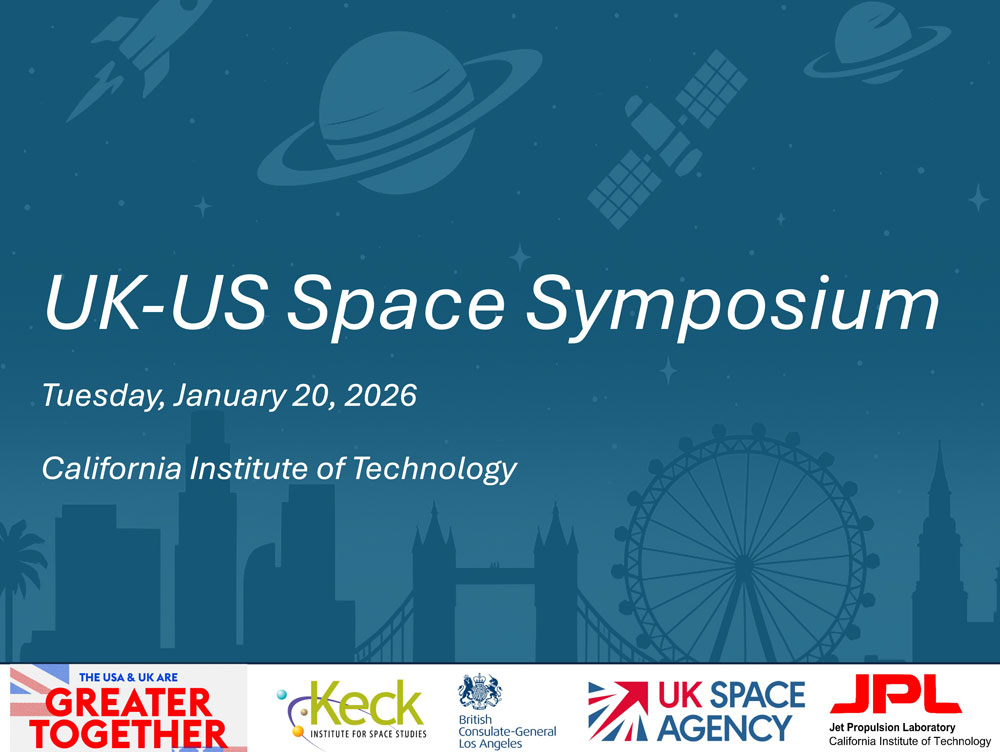 UK-US Space Symposium

Tuesday, January 20, 2026

California Institute of Technology

THE USA & UK ARE GREATER TOGETHER

Keck INSTITUTE FOR SPACE STUDIES

British Consulate-General Los Angeles

UK SPACE AGENCY

JPL Jet Propulsion Laboratory California Institute of Technology